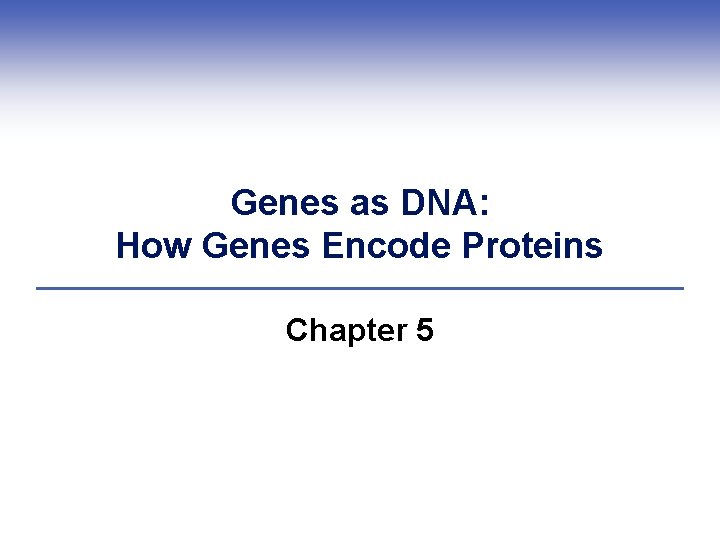 Genes as DNA:
How Genes Encode Proteins

Chapter 5